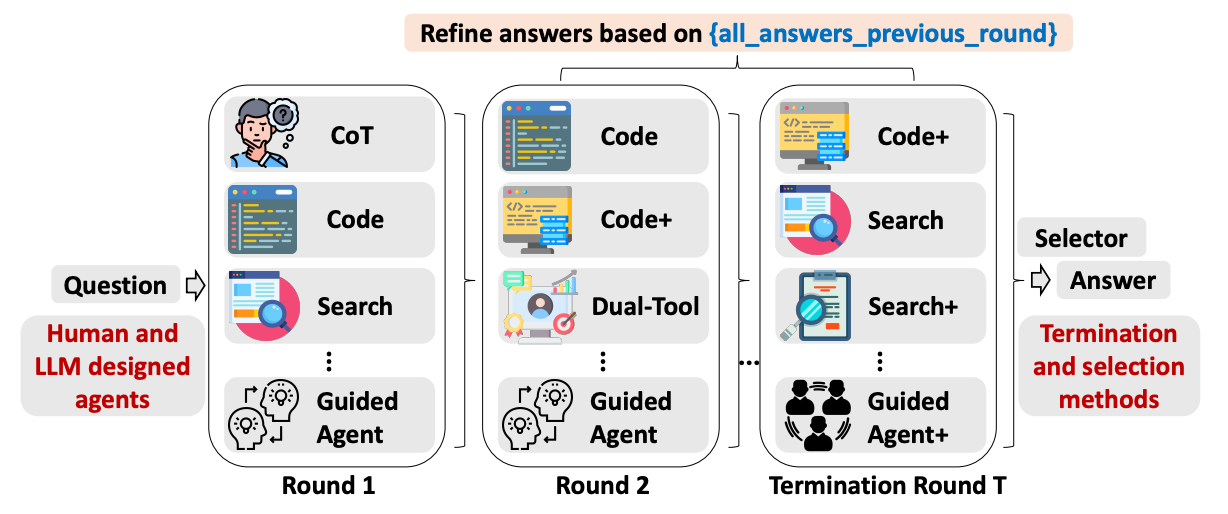 Refine answers based on {all_answers_previous_round}

Question

Human and LLM designed agents

CoT

Code

Search

⋮

Guided Agent

Round 1

Code

Code+

Dual-Tool

⋮

Guided Agent

Round 2

…

Code+

Search

Search+

⋮

Guided Agent+

Termination Round T

Selector

Answer

Termination and selection methods